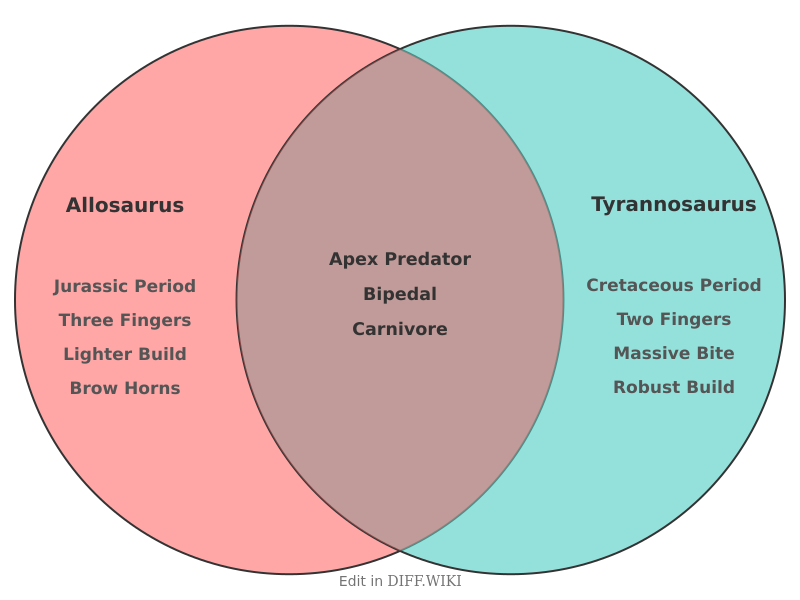 Allosaurus

Jurassic Period
Three Fingers
Lighter Build
Brow Horns

Apex Predator
Bipedal
Carnivore

Tyrannosaurus

Cretaceous Period
Two Fingers
Massive Bite
Robust Build

Edit in DIFF.WIKI